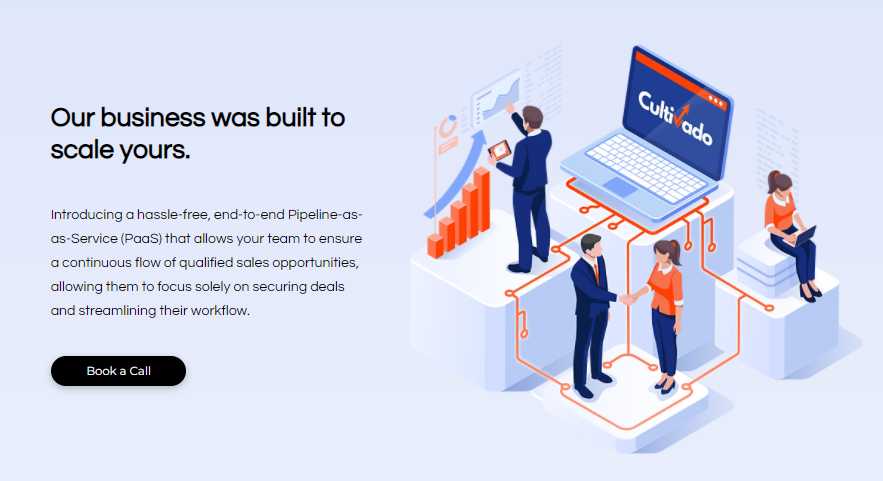 Our business was built to scale yours.

Introducing a hassle-free, end-to-end Pipeline-as-as-Service (PaaS) that allows your team to ensure a continuous flow of qualified sales opportunities, allowing them to focus solely on securing deals and streamlining their workflow.

Book a Call

Cultivado